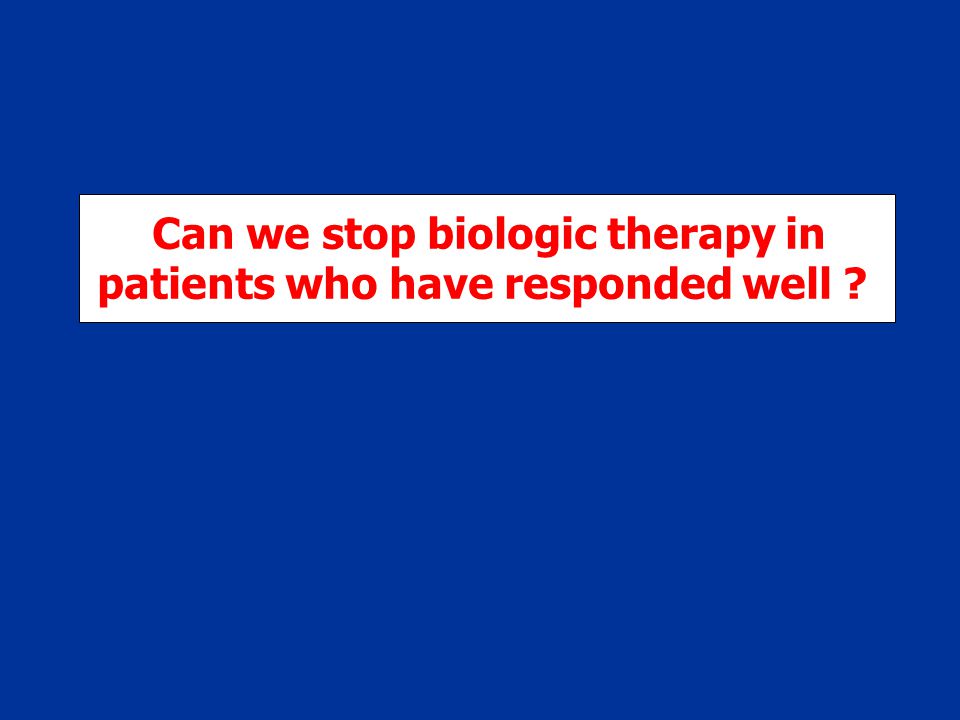 Can we stop biologic therapy in patients who have responded well ?